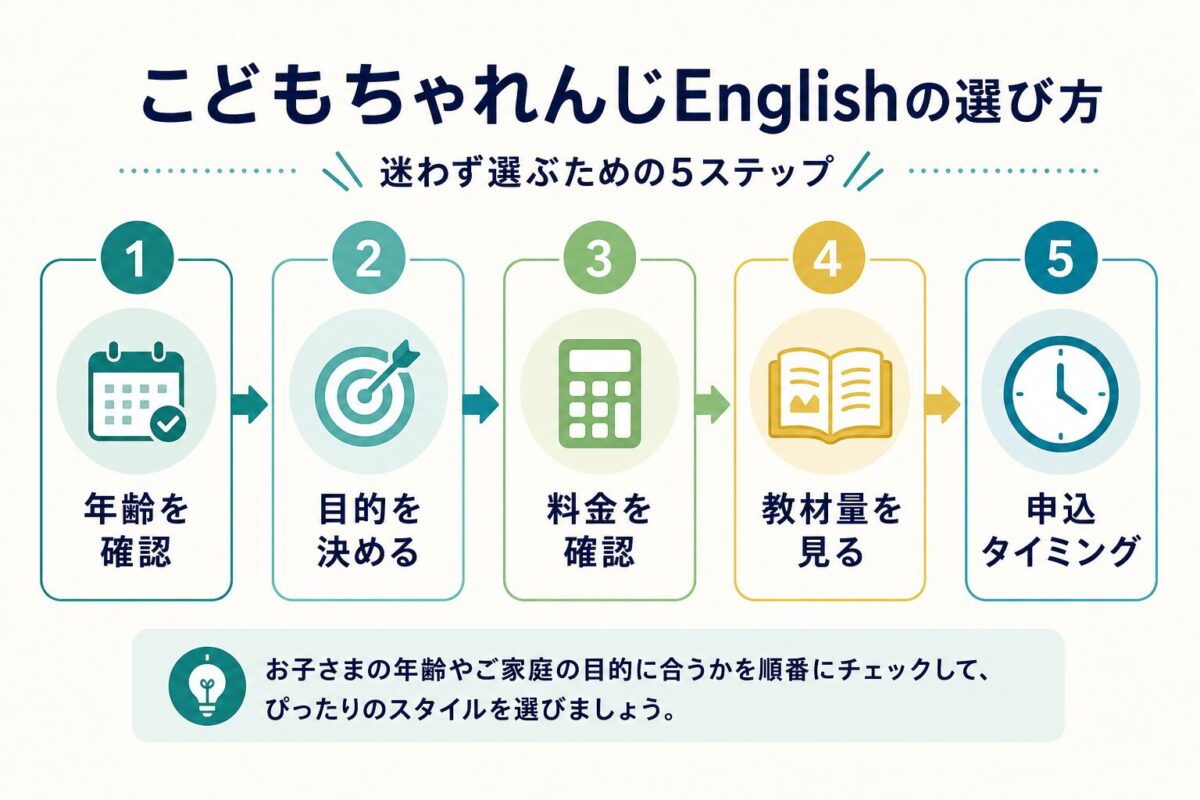 こどもちゃれんじEnglishの選び方

迷わず選ぶための5ステップ

1
年齢を確認

2
目的を決める

3
料金を確認

4
教材量を見る

5
申込タイミング

お子さまの年齢やご家庭の目的に合うかを順番にチェックして、ぴったりのスタイルを選びましょう。